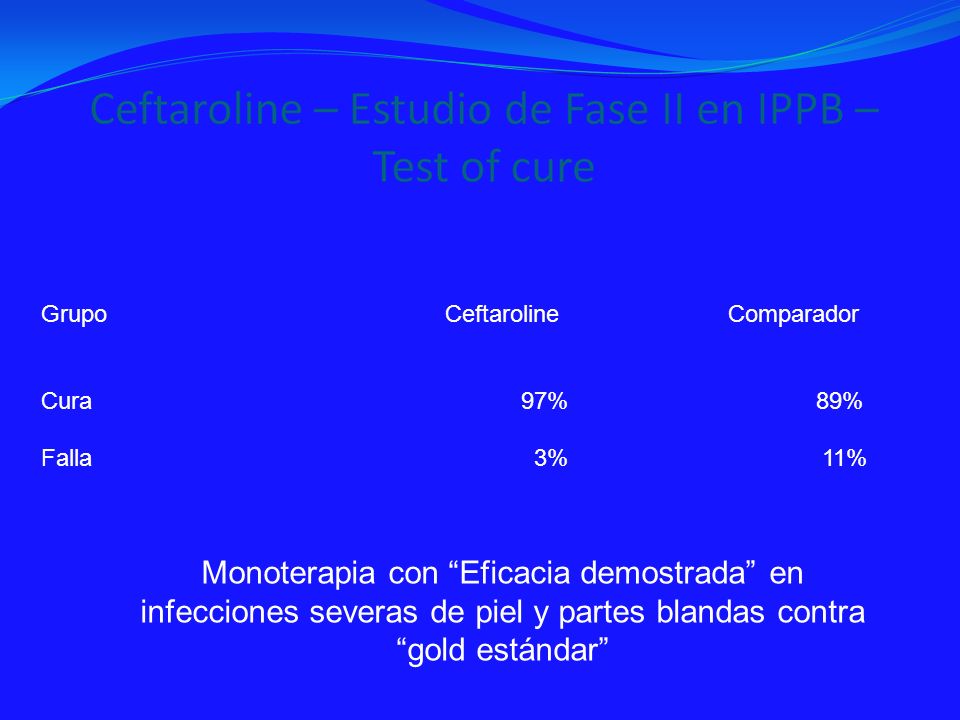 Ceftaroline – Estudio de Fase II en IPPB – Test of cure

| Grupo | Ceftaroline | Comparador |
|---|---|---|
| Cura | 97% | 89% |
| Falla | 3% | 11% |

Monoterapia con “Eficacia demostrada” en infecciones severas de piel y partes blandas contra “gold estándar”